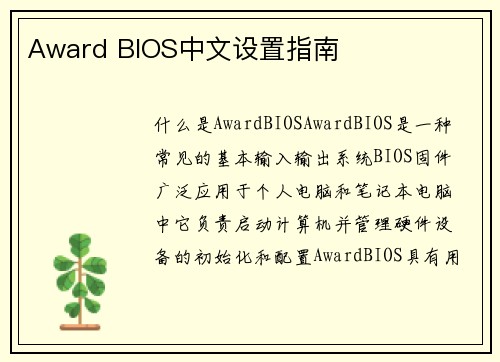 Award BIOS中文设置指南

什么是AwardBIOSAwardBIOS是一种常见的基本输入输出系统BIOS固件广泛应用于个人电脑和笔记本电脑中它负责启动计算机并管理硬件设备的初始化和配置AwardBIOS具有用